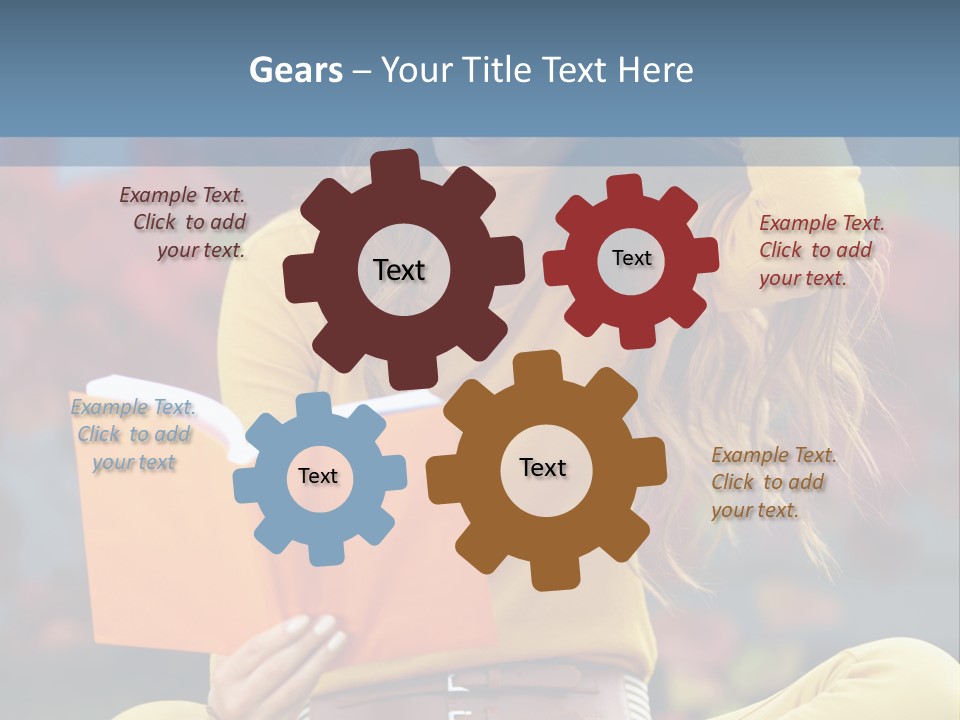 Gears – Your Title Text Here

Example Text. Click to add your text.

Text

Text

Example Text. Click to add your text.

Example Text. Click to add your text

Text

Text

Example Text. Click to add your text.